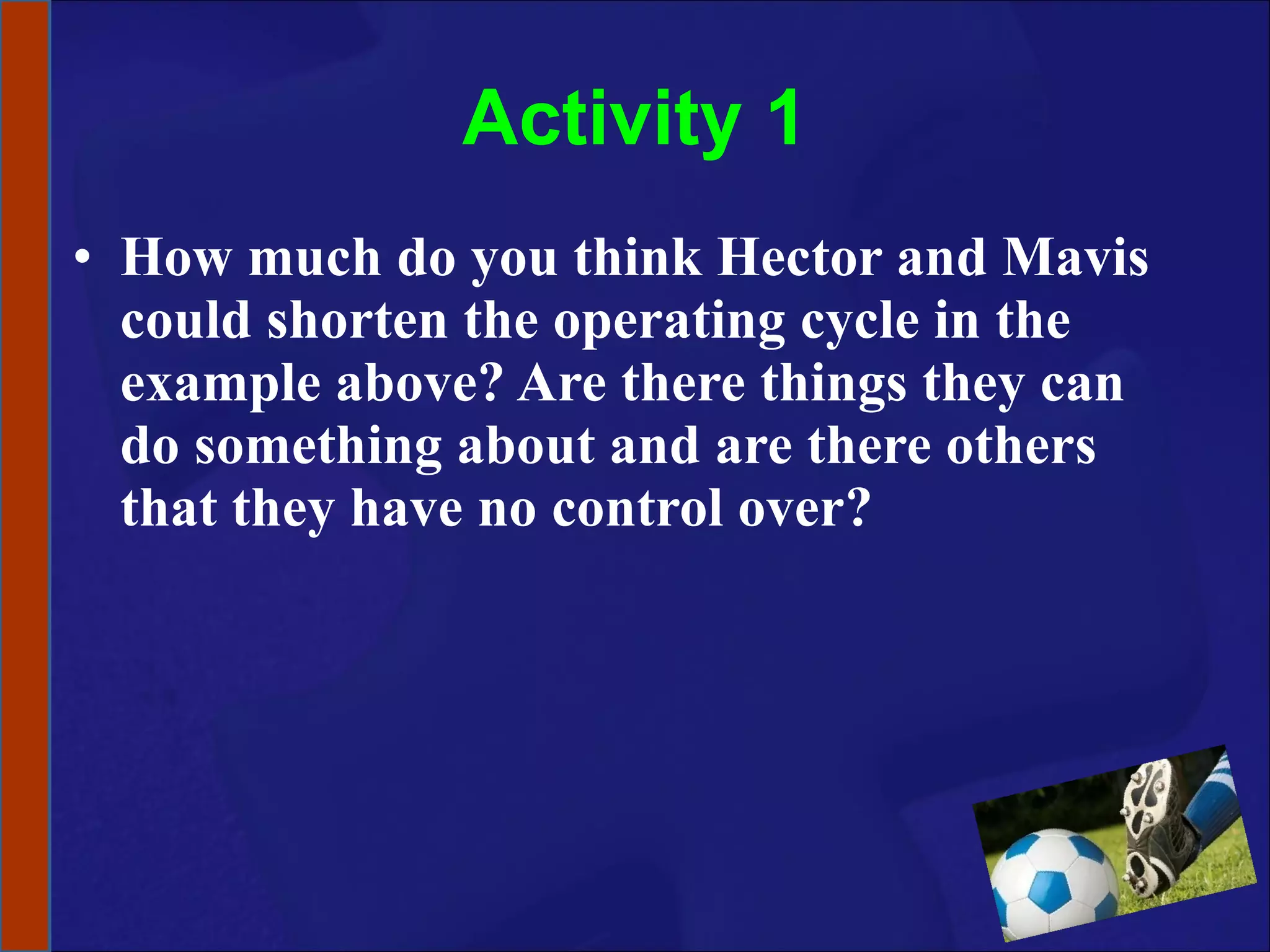 Activity 1

• How much do you think Hector and Mavis could shorten the operating cycle in the example above? Are there things they can do something about and are there others that they have no control over?